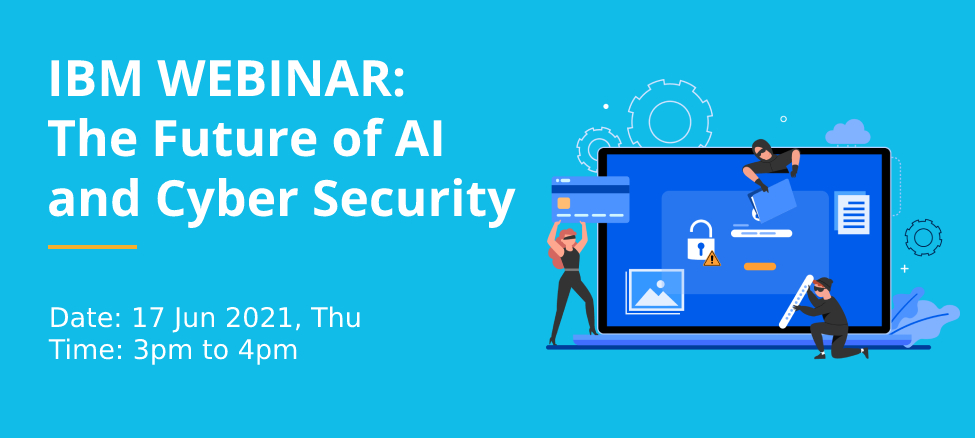 IBM WEBINAR:
The Future of AI
and Cyber Security

Date: 17 Jun 2021, Thu
Time: 3pm to 4pm